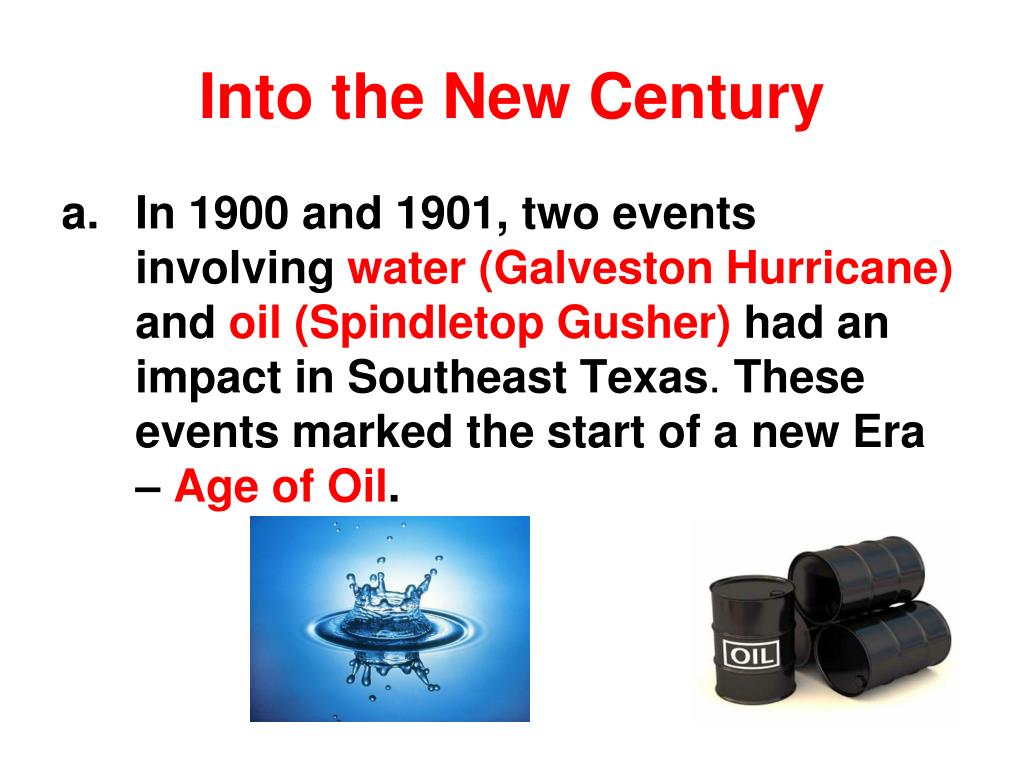 Into the New Century

a. In 1900 and 1901, two events involving water (Galveston Hurricane) and oil (Spindletop Gusher) had an impact in Southeast Texas. These events marked the start of a new Era – Age of Oil.

OIL